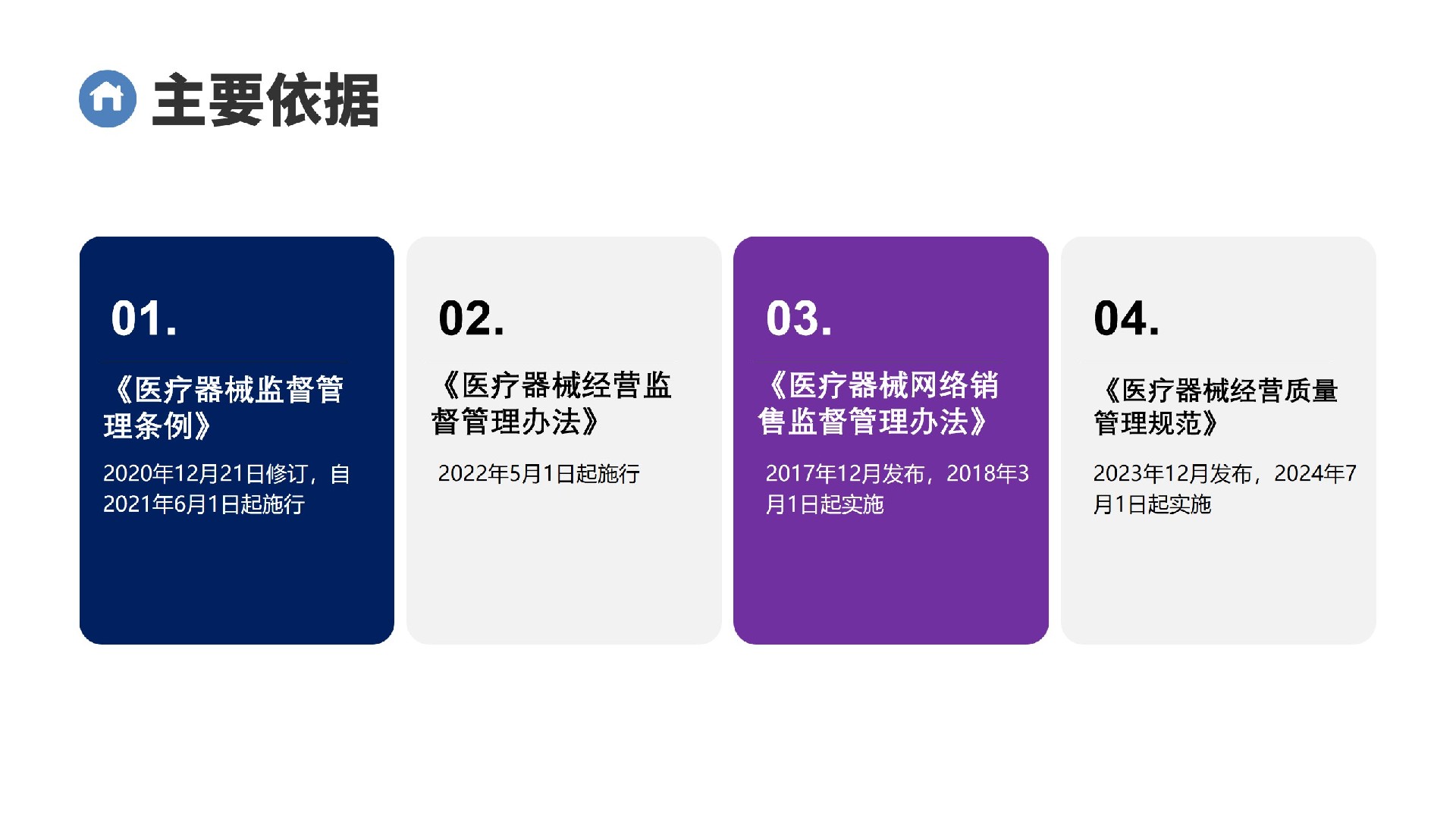 主要依据

01.

《医疗器械监督管理条例》

2020年12月21日修订，自2021年6月1日起施行

02.

《医疗器械经营监督管理办法》

2022年5月1日起施行

03.

《医疗器械网络销售监督管理办法》

2017年12月发布，2018年3月1日起实施

04.

《医疗器械经营质量管理规范》

2023年12月发布，2024年7月1日起实施